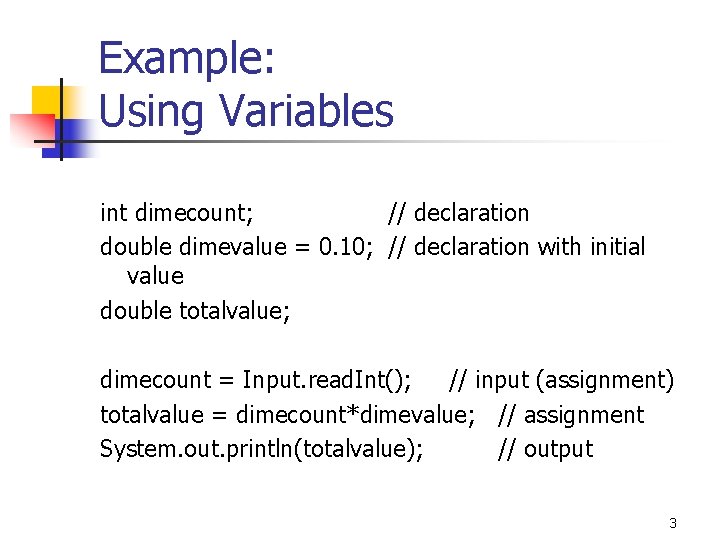 Example:
Using Variables

int dimecount; // declaration
double dimevalue = 0.10; // declaration with initial value
double totalvalue;

dimecount = Input.readInt(); // input (assignment)
totalvalue = dimecount*dimevalue; // assignment
System.out.println(totalvalue); // output

3